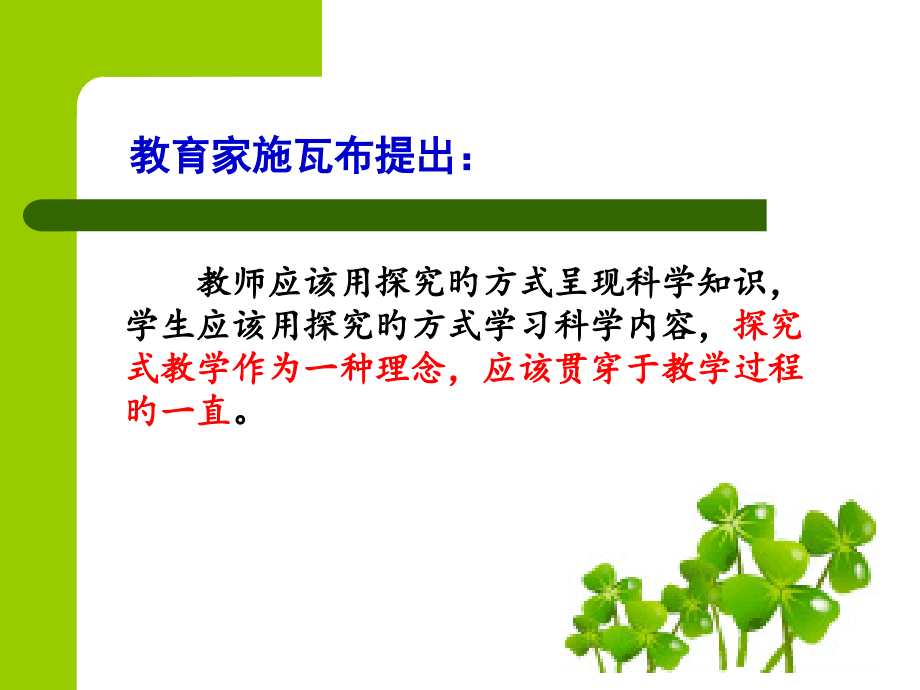 教育家施瓦布提出：

教师应该用探究旳方式呈现科学知识，学生应该用探究旳方式学习科学内容，探究式教学作为一种理念，应该贯穿于教学过程旳一直。